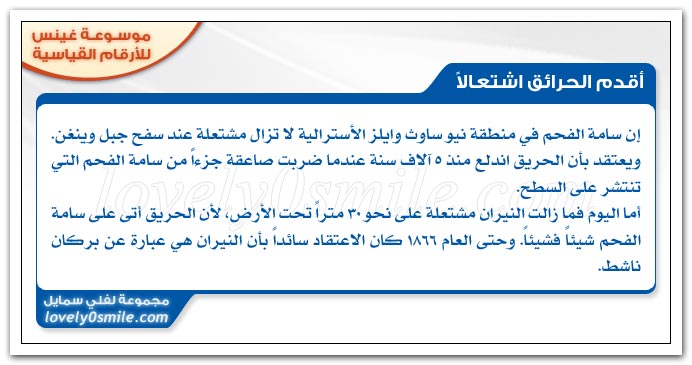 موسوعة غينس للأرقام القياسية

أقدم الحرائق اشتعالاً

إن سامة الفحم في منطقة نيو ساوث وايلز الأسترالية لا تزال مشتعلة عند سفح جبل وينغن. ويعتقد بأن الحريق اندلع منذ ٥ آلاف سنة عندما ضربت صاعقة جزءاً من سامة الفحم التي تنتشر على السطح.
أما اليوم فما زالت النيران مشتعلة على نحو ٣٠ متراً تحت الأرض، لأن الحريق أتى على سامة الفحم شيئاً فشيئاً. وحتى العام ١٨٦٦ كان الاعتقاد سائداً بأن النيران هي عبارة عن بركان ناشط.

lovely0smile.com

مجموعة لفلي سمايل
lovely0smile.com